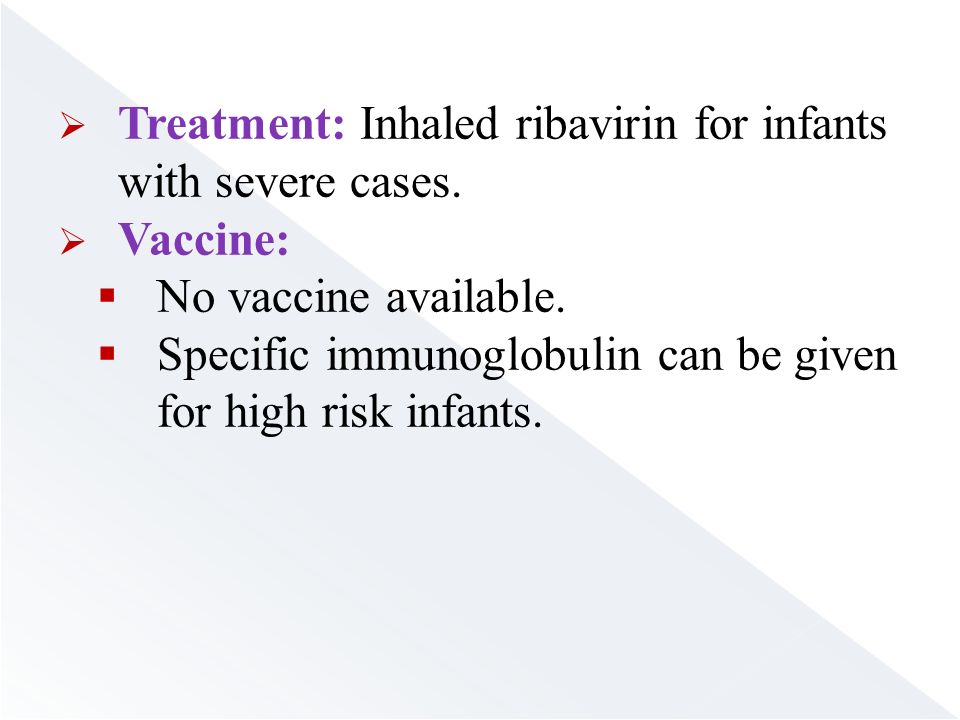 ➢ Treatment: Inhaled ribavirin for infants with severe cases.

➢ Vaccine:

▪ No vaccine available.

▪ Specific immunoglobulin can be given for high risk infants.